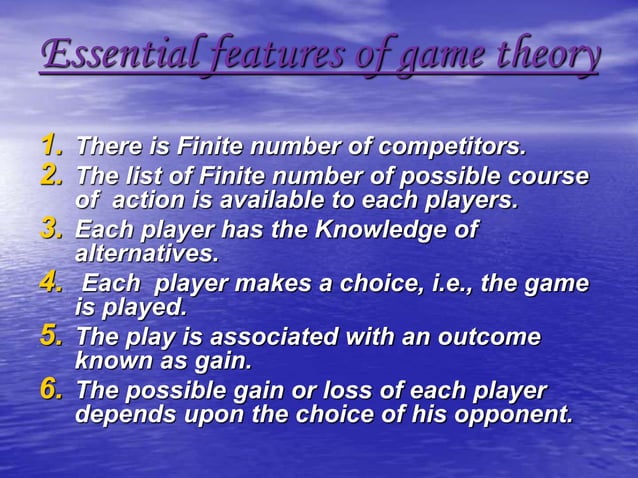 Essential features of game theory

1. There is Finite number of competitors.
2. The list of Finite number of possible course of action is available to each players.
3. Each player has the Knowledge of alternatives.
4. Each player makes a choice, i.e., the game is played.
5. The play is associated with an outcome known as gain.
6. The possible gain or loss of each player depends upon the choice of his opponent.